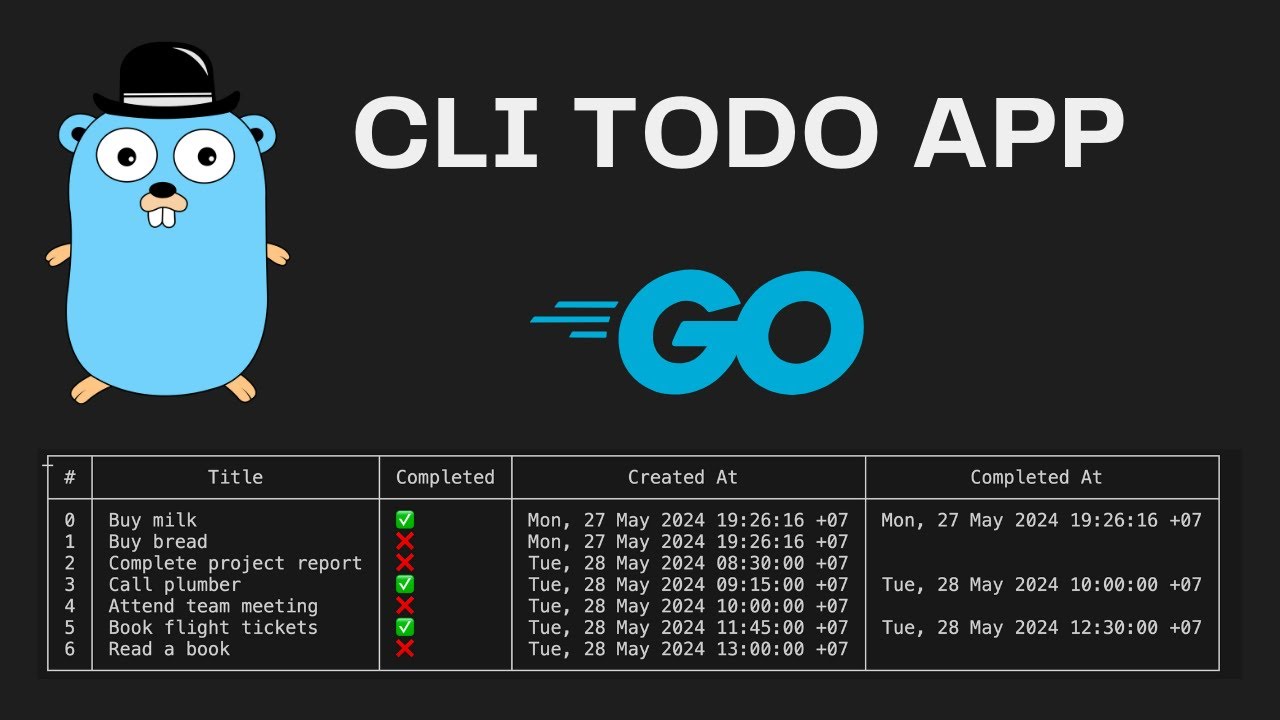 CLI TODO APP

GO

| # | Title | Completed | Created At | Completed At |
|---|---|---|---|---|
| 0 | Buy milk | ✅ | Mon, 27 May 2024 19:26:16 +07 | Mon, 27 May 2024 19:26:16 +07 |
| 1 | Buy bread | ❌ | Mon, 27 May 2024 19:26:16 +07 | |
| 2 | Complete project report | ❌ | Tue, 28 May 2024 08:30:00 +07 | |
| 3 | Call plumber | ✅ | Tue, 28 May 2024 09:15:00 +07 | Tue, 28 May 2024 10:00:00 +07 |
| 4 | Attend team meeting | ❌ | Tue, 28 May 2024 10:00:00 +07 | |
| 5 | Book flight tickets | ✅ | Tue, 28 May 2024 11:45:00 +07 | Tue, 28 May 2024 12:30:00 +07 |
| 6 | Read a book | ❌ | Tue, 28 May 2024 13:00:00 +07 | |